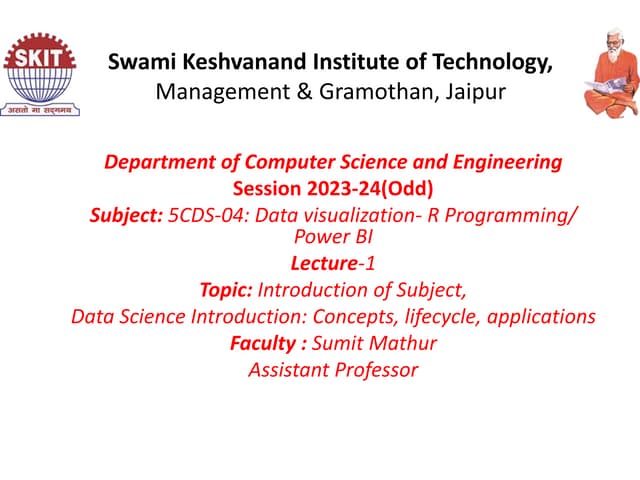 SKIT
असतो मा सद्गमय

Swami Keshvanand Institute of Technology, Management & Gramothan, Jaipur

Department of Computer Science and Engineering
Session 2023-24(Odd)
Subject: 5CDS-04: Data visualization- R Programming/ Power BI
Lecture-1
Topic: Introduction of Subject,
Data Science Introduction: Concepts, lifecycle, applications
Faculty : Sumit Mathur
Assistant Professor